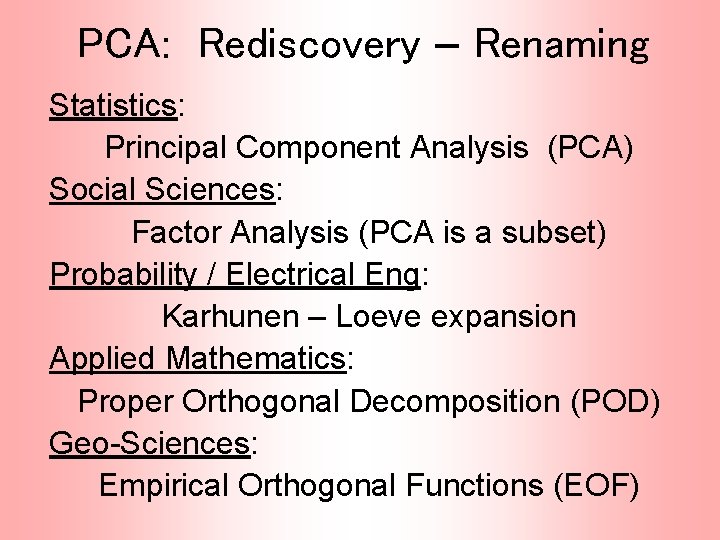 PCA: Rediscovery – Renaming

Statistics:

Principal Component Analysis (PCA)

Social Sciences:

Factor Analysis (PCA is a subset)

Probability / Electrical Eng:

Karhunen – Loeve expansion

Applied Mathematics:

Proper Orthogonal Decomposition (POD)

Geo-Sciences:

Empirical Orthogonal Functions (EOF)